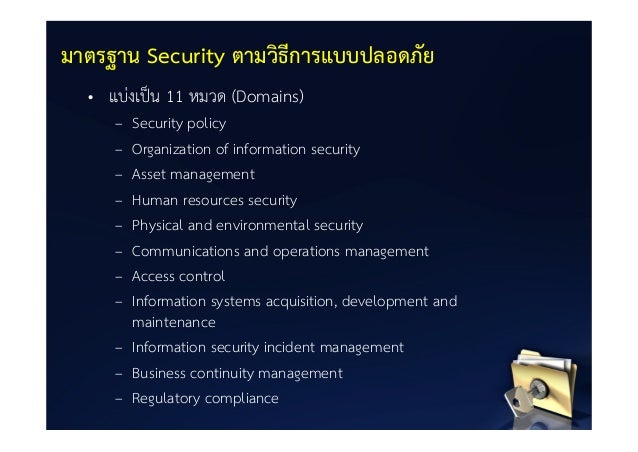 มาตรฐาน Security ตามวิธีการแบบปลอดภัย

• แบ่งเป็น 11 หมวด (Domains)
– Security policy
– Organization of information security
– Asset management
– Human resources security
– Physical and environmental security
– Communications and operations management
– Access control
– Information systems acquisition, development and maintenance
– Information security incident management
– Business continuity management
– Regulatory compliance